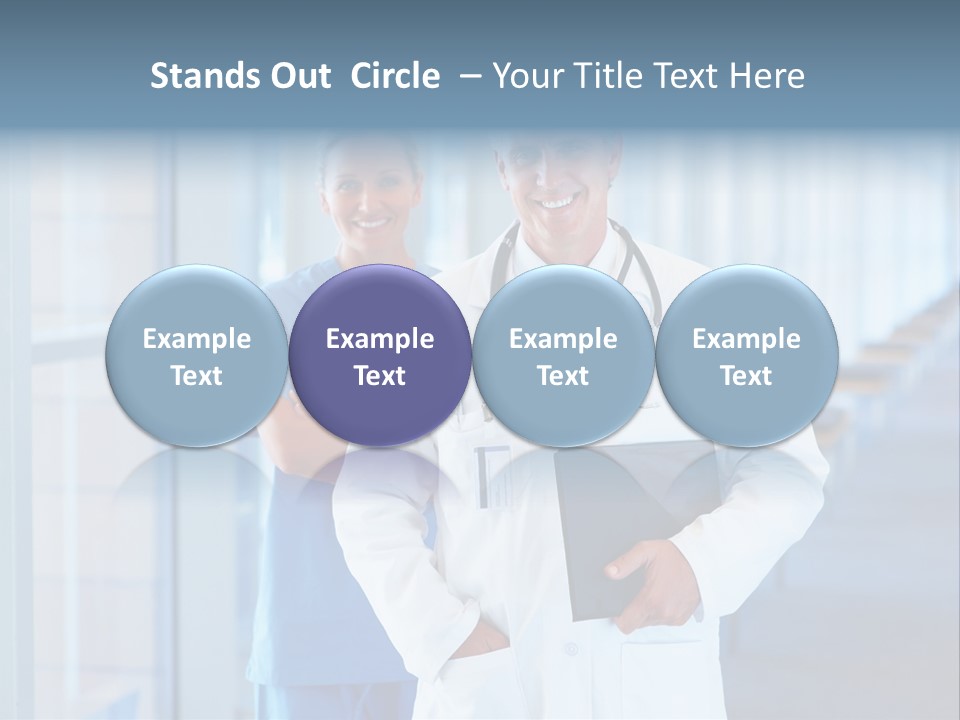 Stands Out Circle – Your Title Text Here

Example Text

Example Text

Example Text

Example Text